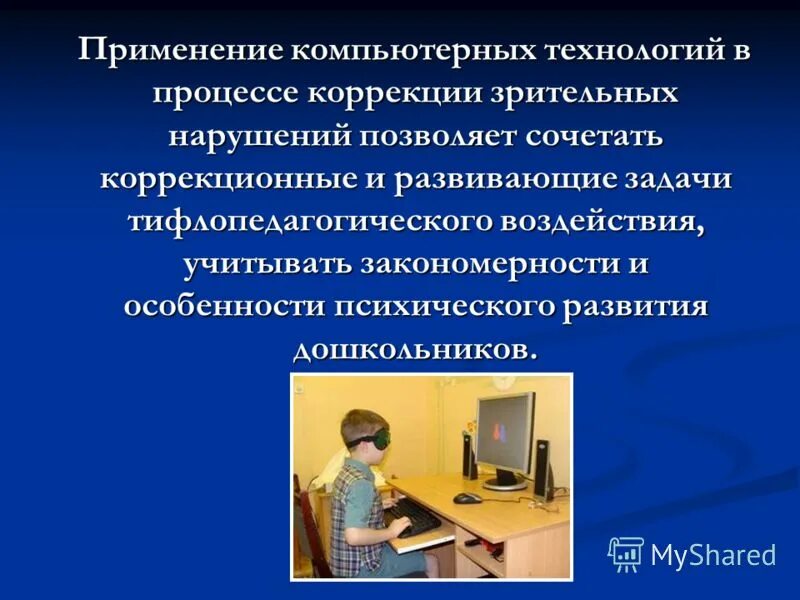 Применение компьютерных технологий в процессе коррекции зрительных нарушений позволяет сочетать коррекционные и развивающие задачи тифлопедагогического воздействия, учитывать закономерности и особенности психического развития дошкольников.

MyShared